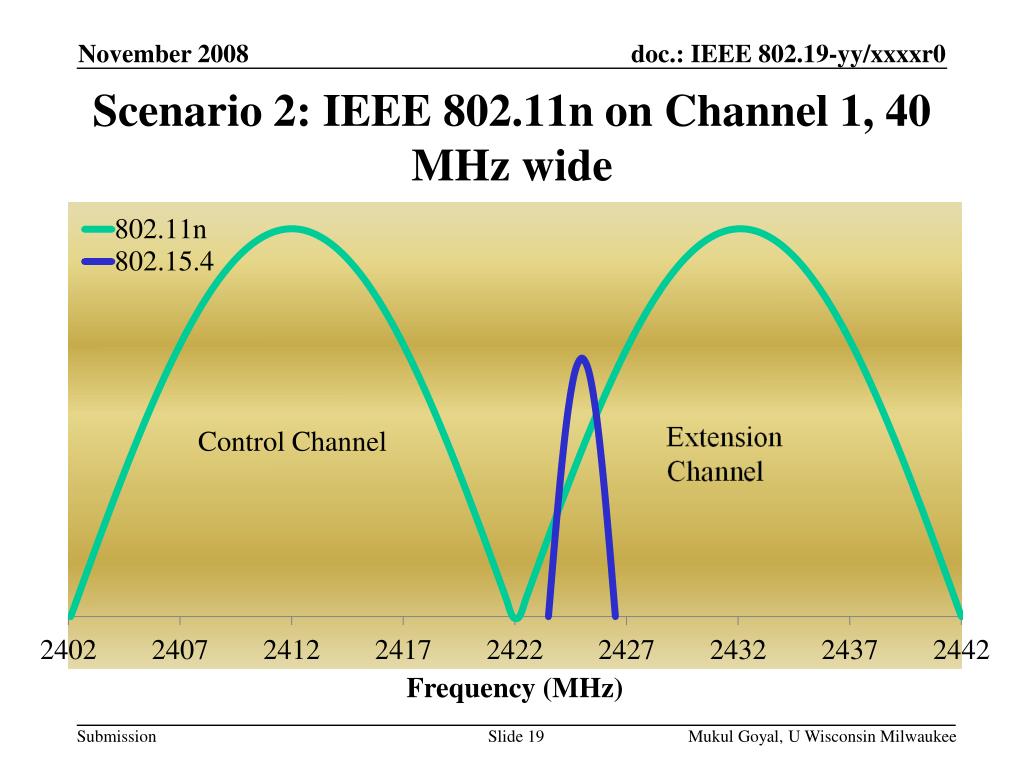 November 2008

doc.: IEEE 802.19-yy/xxxxr0

Scenario 2: IEEE 802.11n on Channel 1, 40 MHz wide

802.11n
802.15.4

Control Channel

Extension Channel

2402 2407 2412 2417 2422 2427 2432 2437 2442

Frequency (MHz)

Submission

Slide 19

Mukul Goyal, U Wisconsin Milwaukee